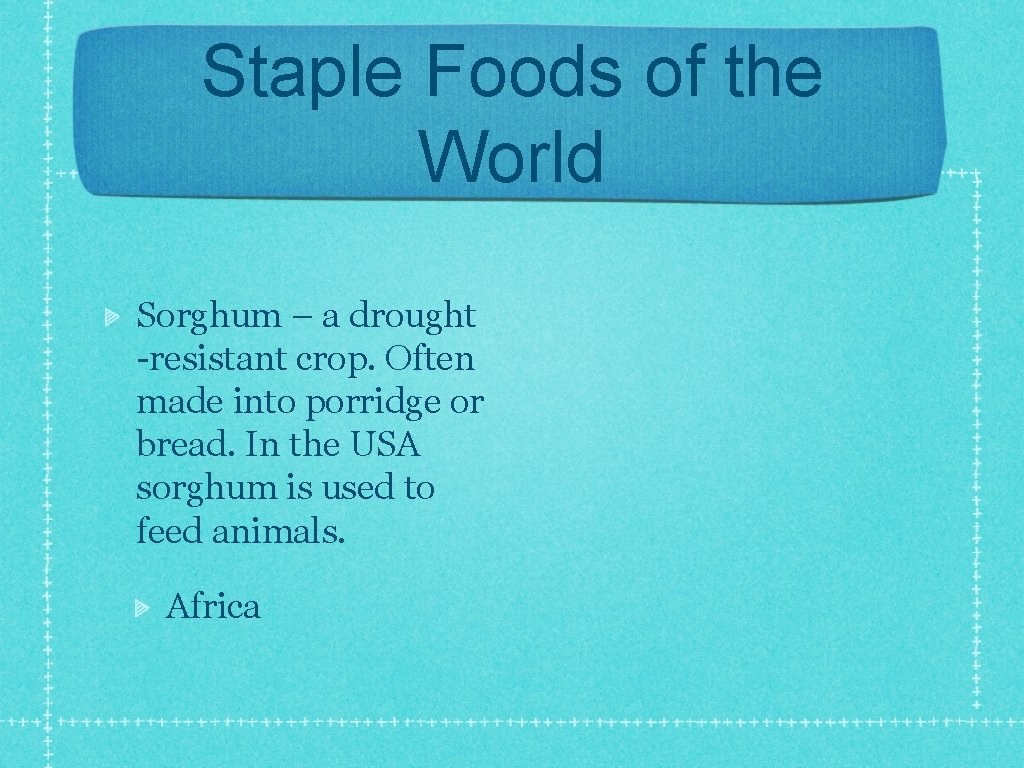 Staple Foods of the World

Sorghum – a drought -resistant crop. Often made into porridge or bread. In the USA sorghum is used to feed animals.

Africa